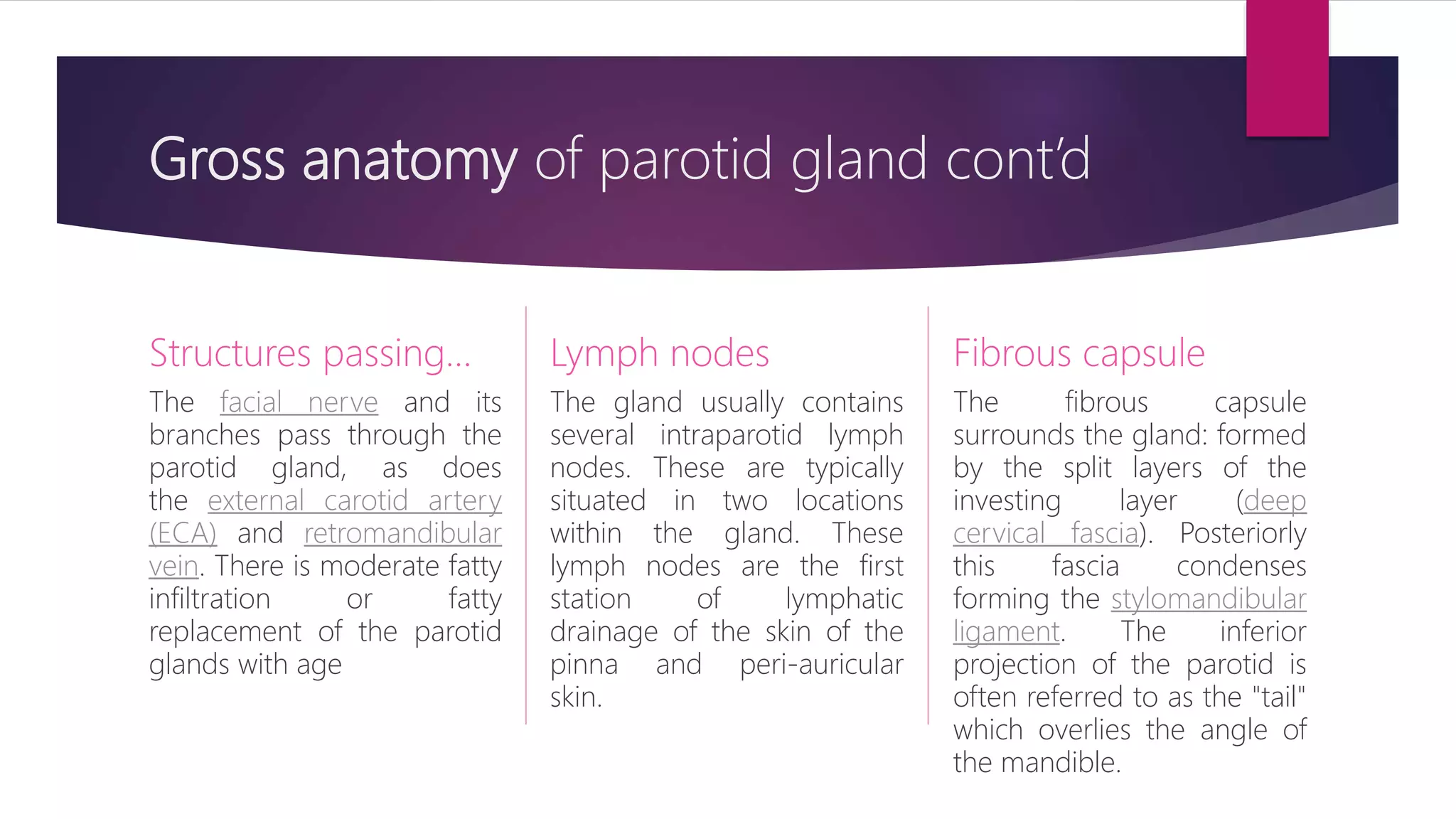 Gross anatomy of parotid gland cont'd

Structures passing...

The facial nerve and its branches pass through the parotid gland, as does the external carotid artery (ECA) and retromandibular vein. There is moderate fatty infiltration or fatty replacement of the parotid glands with age

Lymph nodes

The gland usually contains several intraparotid lymph nodes. These are typically situated in two locations within the gland. These lymph nodes are the first station of lymphatic drainage of the skin of the pinna and peri-auricular skin.

Fibrous capsule

The fibrous capsule surrounds the gland: formed by the split layers of the investing layer (deep cervical fascia). Posteriorly this fascia condenses forming the stylomandibular ligament. The inferior projection of the parotid is often referred to as the "tail" which overlies the angle of the mandible.